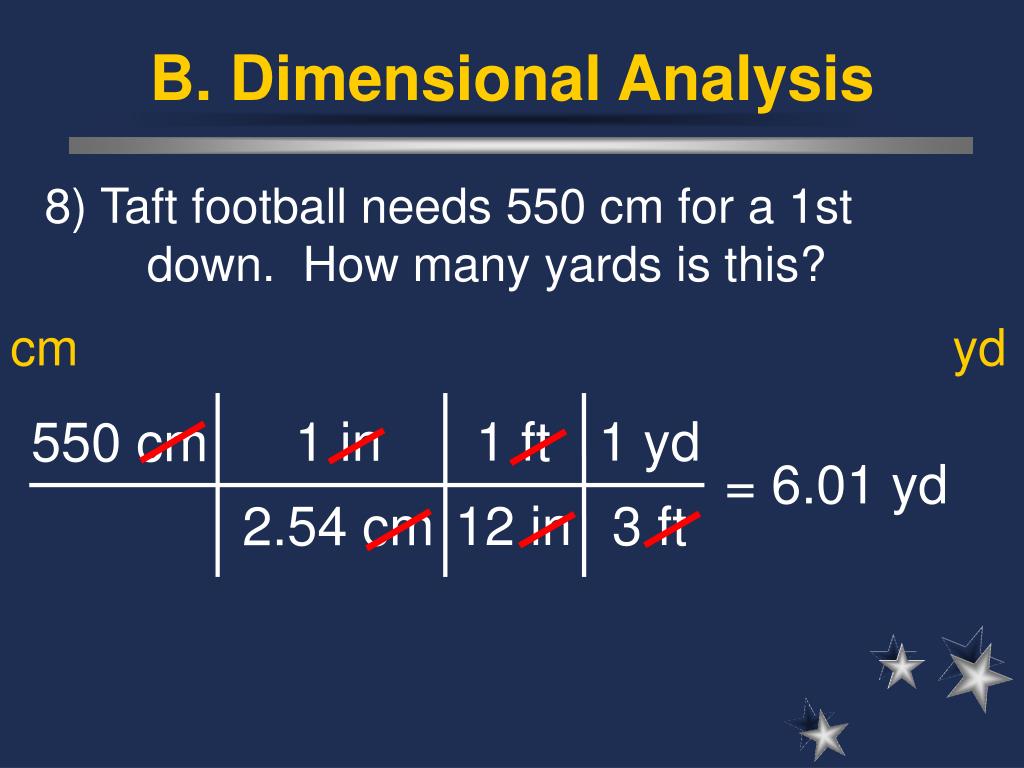 B. Dimensional Analysis

8) Taft football needs 550 cm for a 1st down. How many yards is this?

cm

yd

| 550 cm | 1 in | 1 ft | 1 yd |
|---|---|---|---|
| | 2.54 cm | 12 in | 3 ft |

= 6.01 yd